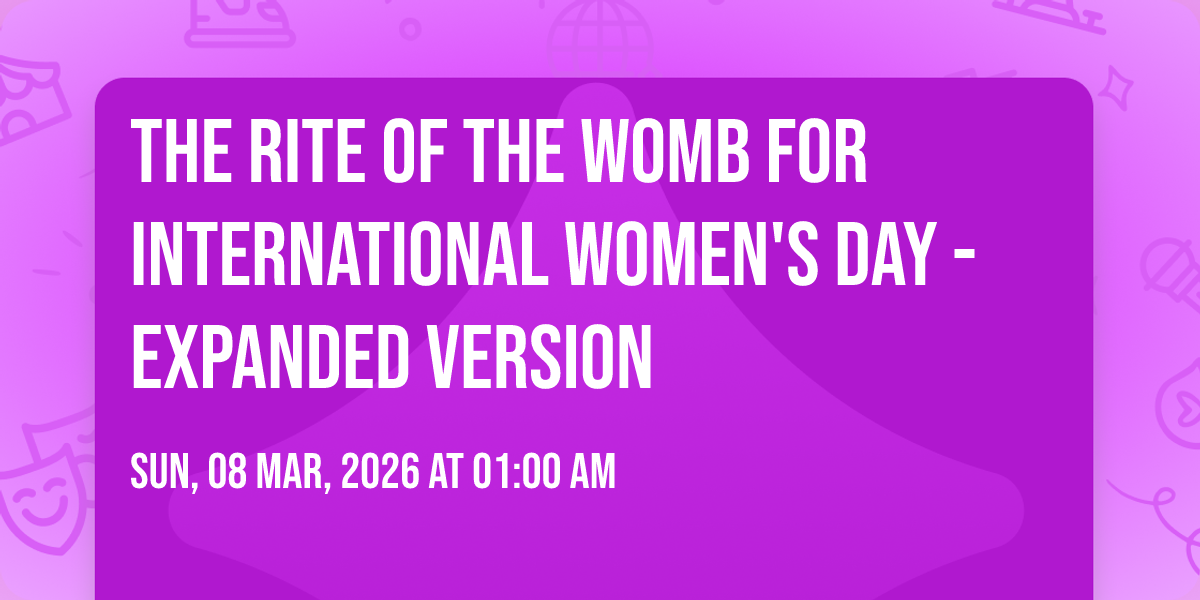 THE RITE OF THE WOMB FOR INTERNATIONAL WOMEN'S DAY - EXPANDED VERSION

SUN, 08 MAR, 2026 AT 01:00 AM